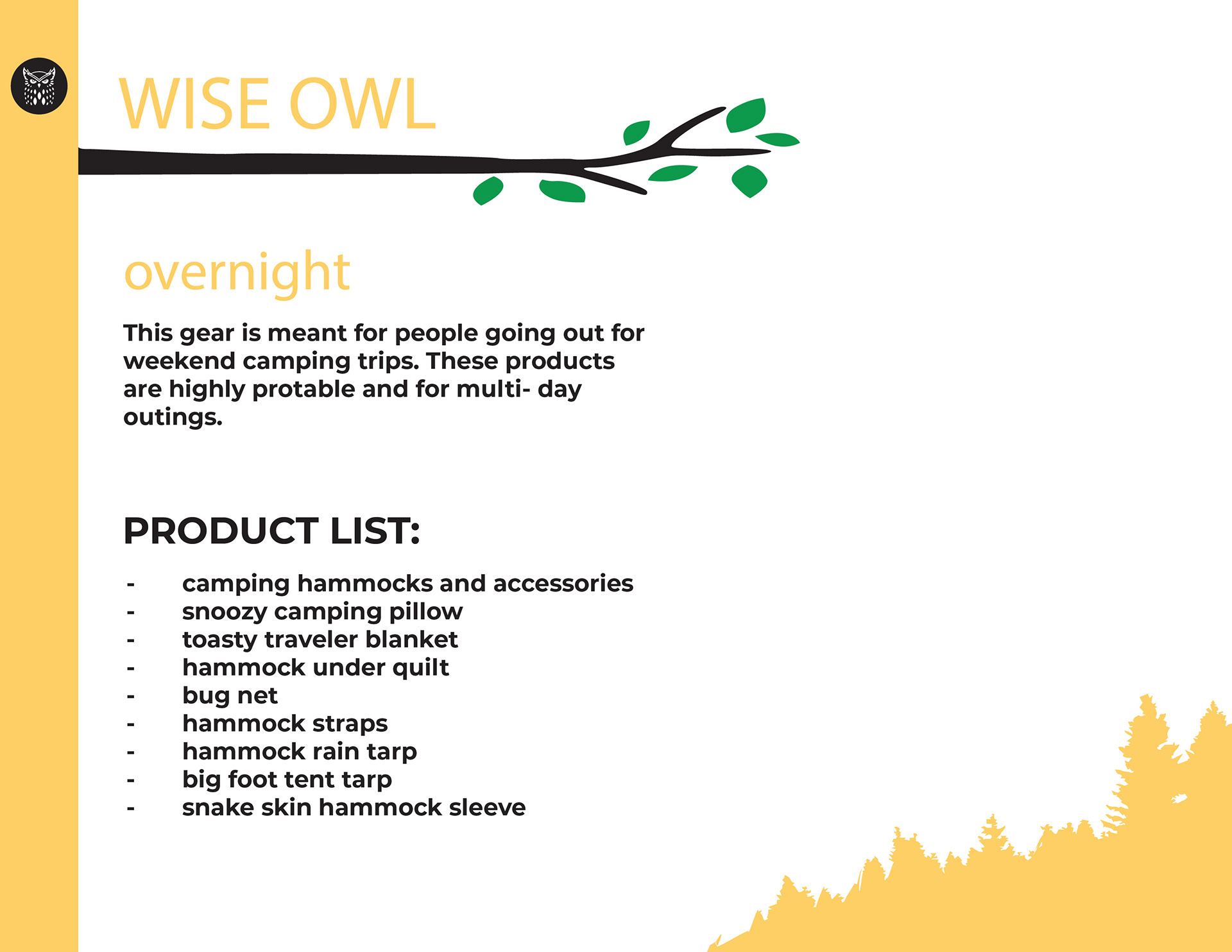 WISE OWL

overnight

This gear is meant for people going out for weekend camping trips. These products are highly protable and for multi- day outings.

PRODUCT LIST:

- camping hammocks and accessories
- snoozy camping pillow
- toasty traveler blanket
- hammock under quilt
- bug net
- hammock straps
- hammock rain tarp
- big foot tent tarp
- snake skin hammock sleeve